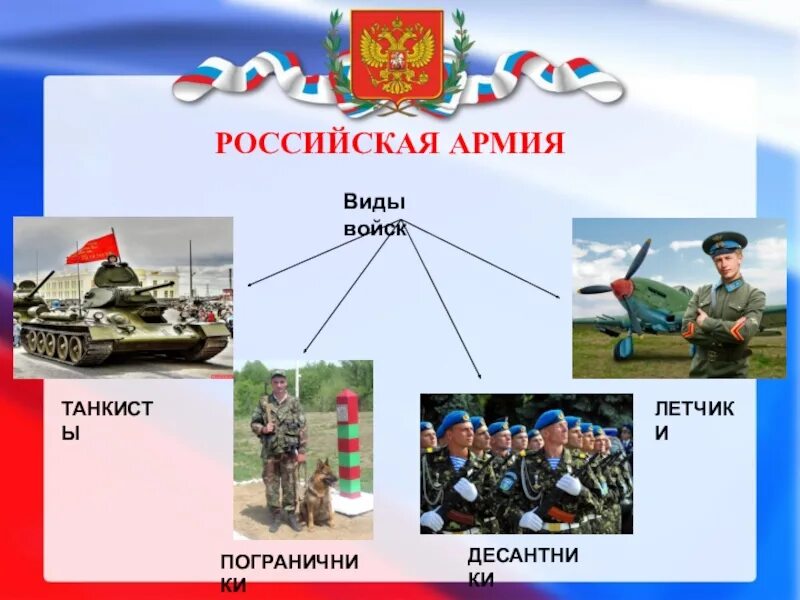 РОССИЙСКАЯ АРМИЯ

Виды войск

ТАНКИСТЫ

ПОГРАНИЧНИКИ

ДЕСАНТНИКИ

ЛЕТЧИКИ